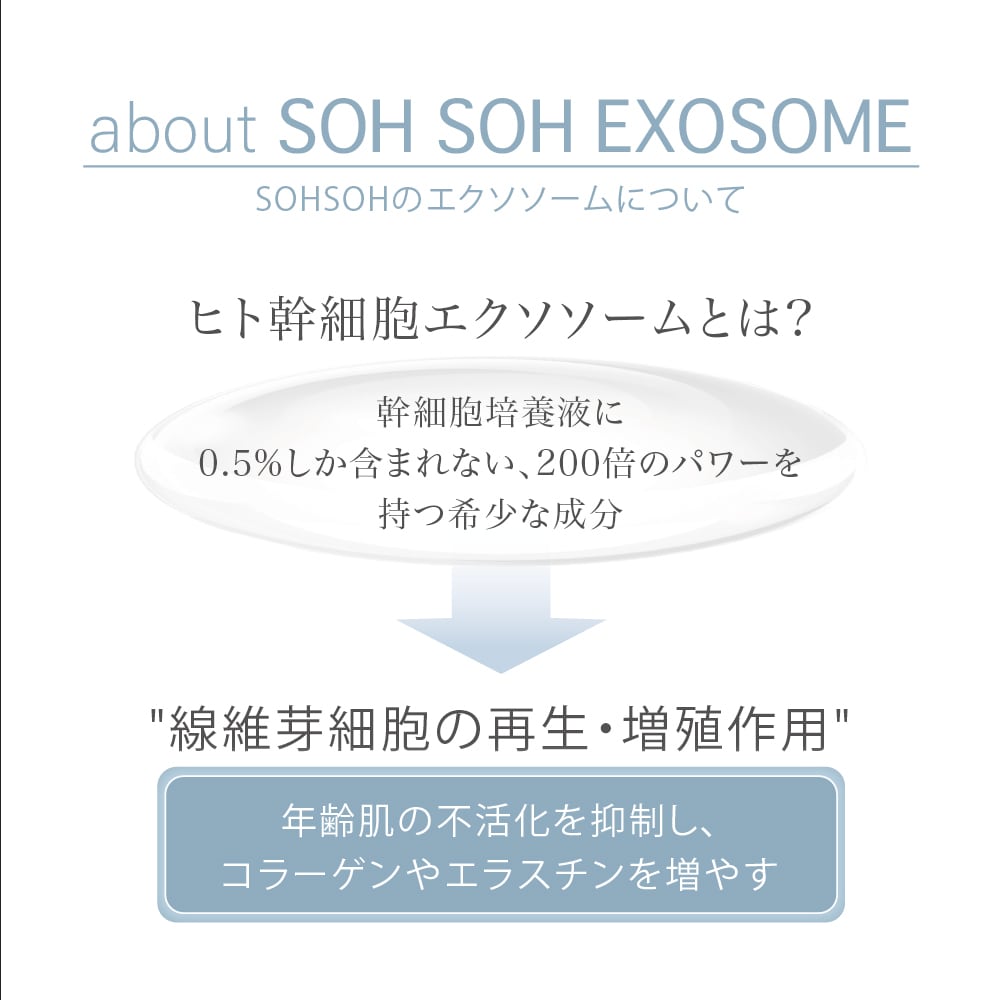 about SOH SOH EXOSOME

SOHSOHのエクソソームについて

ヒト幹細胞エクソソームとは?

幹細胞培養液に
0.5%しか含まれない、200倍のパワーを
持つ希少な成分

"線維芽細胞の再生・増殖作用"

年齢肌の不活化を抑制し、
コラーゲンやエラスチンを増やす